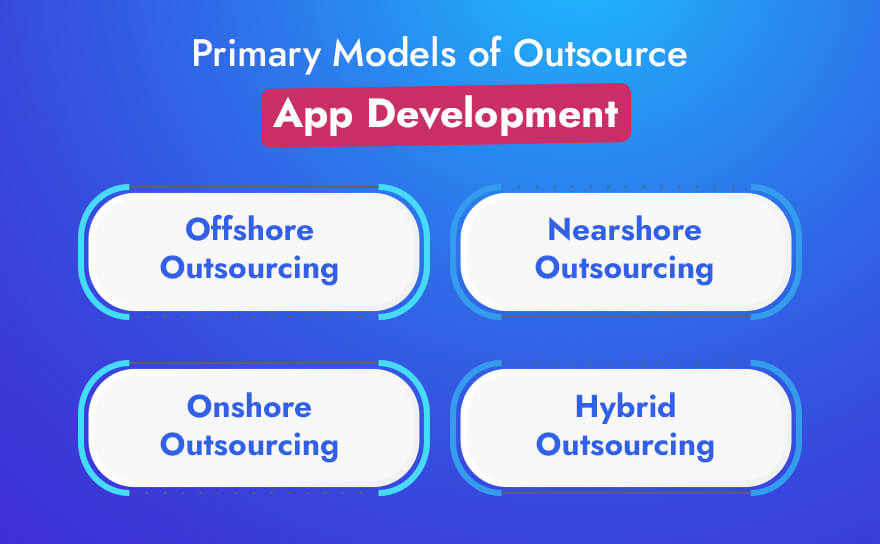 Primary Models of Outsource

App Development

Offshore Outsourcing

Nearshore Outsourcing

Onshore Outsourcing

Hybrid Outsourcing